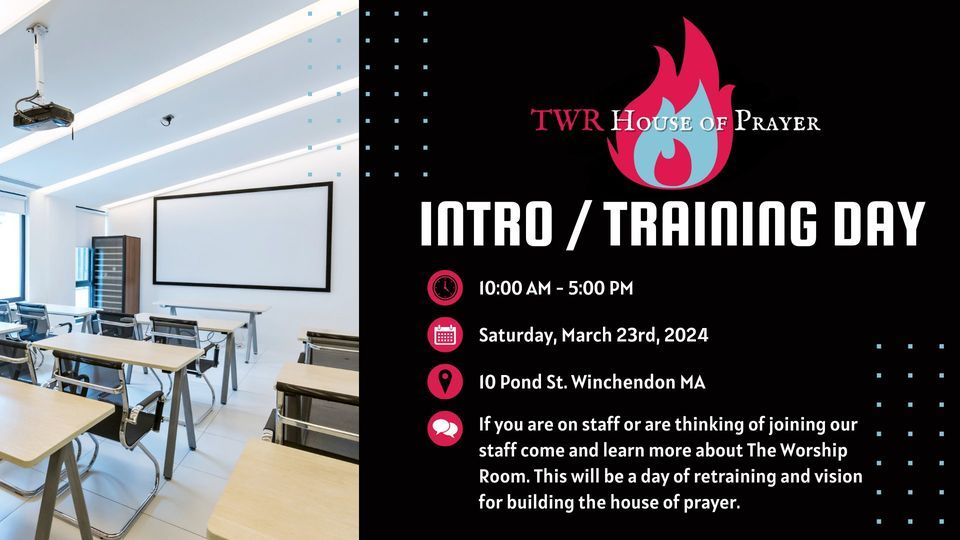 TWR House of Prayer

INTRO / TRAINING DAY

10:00 AM - 5:00 PM

Saturday, March 23rd, 2024

10 Pond St. Winchendon MA

If you are on staff or are thinking of joining our staff come and learn more about The Worship Room. This will be a day of retraining and vision for building the house of prayer.